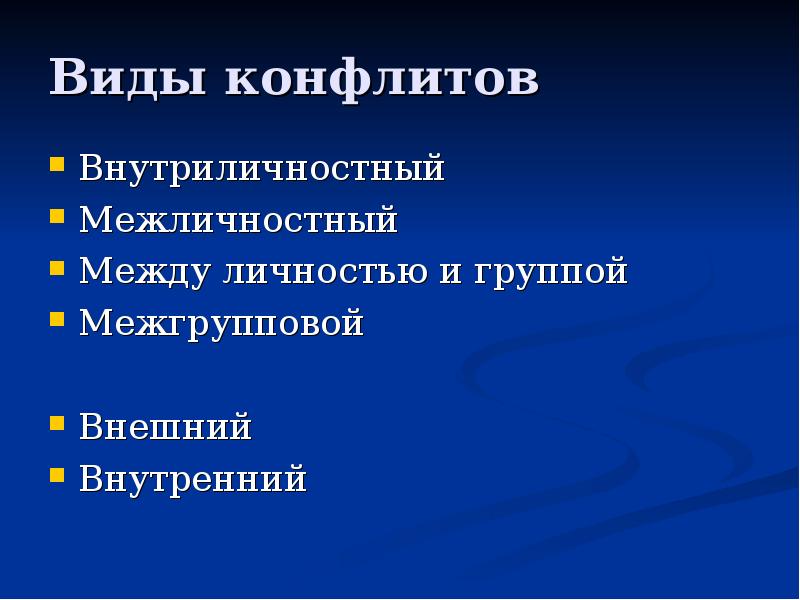 Виды конфлитов

- Внутриличностный
- Межличностный
- Между личностью и группой
- Межгрупповой

- Внешний
- Внутренний